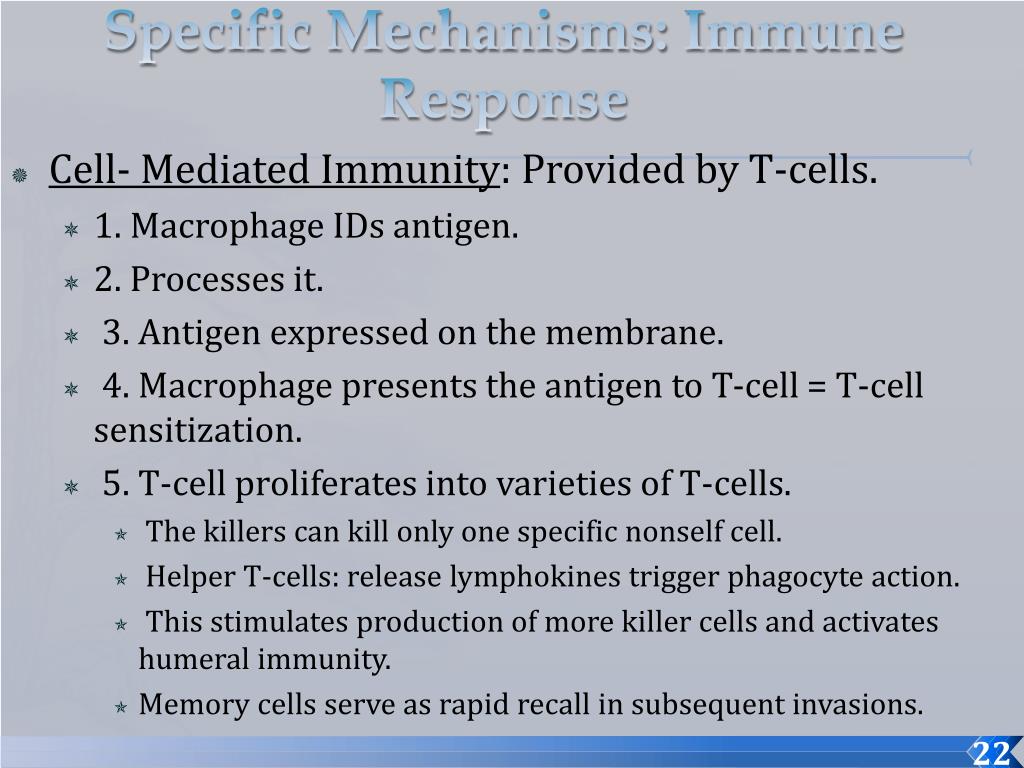 Specific Mechanisms: Immune Response

Cell- Mediated Immunity: Provided by T-cells.

1. Macrophage IDs antigen.

2. Processes it.

3. Antigen expressed on the membrane.

4. Macrophage presents the antigen to T-cell = T-cell sensitization.

5. T-cell proliferates into varieties of T-cells.

The killers can kill only one specific nonself cell.

Helper T-cells: release lymphokines trigger phagocyte action.

This stimulates production of more killer cells and activates humeral immunity.

Memory cells serve as rapid recall in subsequent invasions.

22